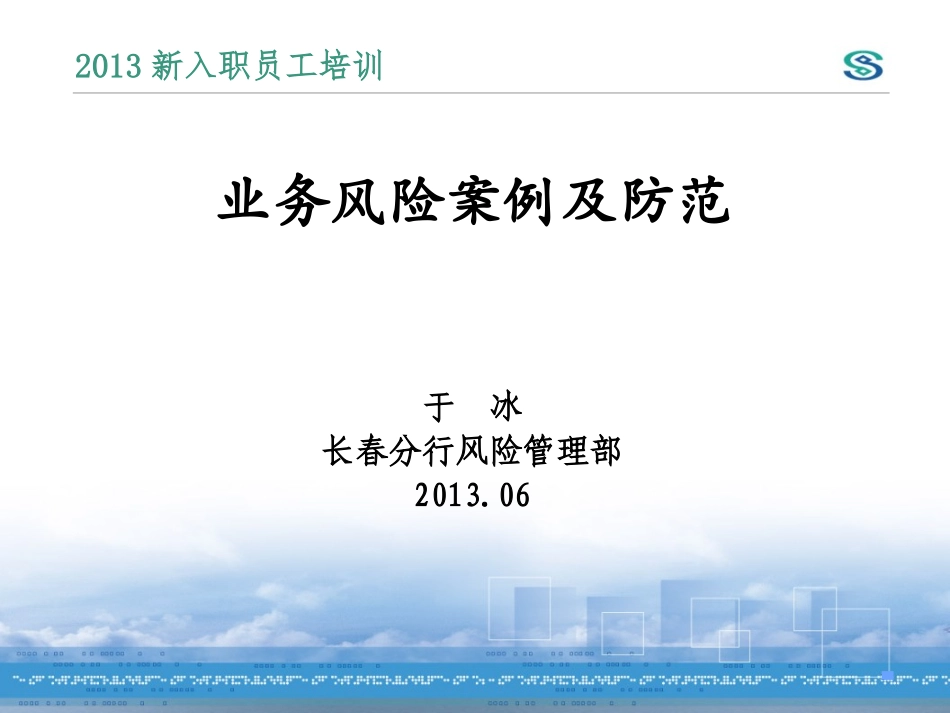 2013 新入职员工培训

业务风险案例及防范

于 冰
长春分行风险管理部
2013.06